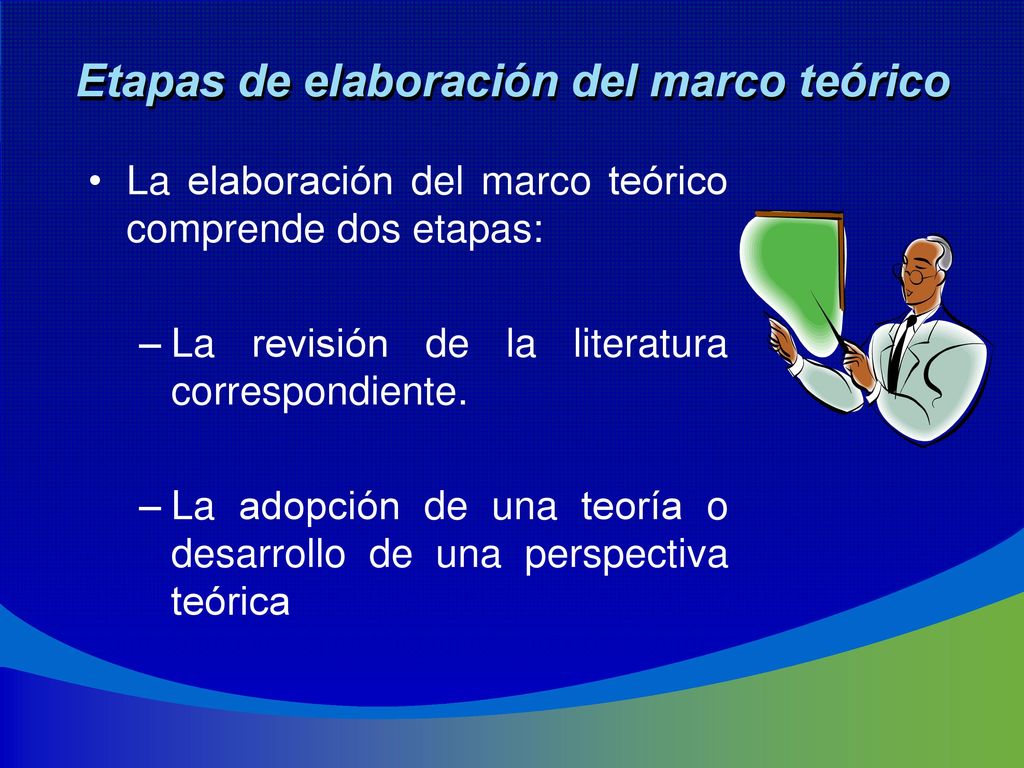 Etapas de elaboración del marco teórico

• La elaboración del marco teórico comprende dos etapas:

– La revisión de la literatura correspondiente.

– La adopción de una teoría o desarrollo de una perspectiva teórica